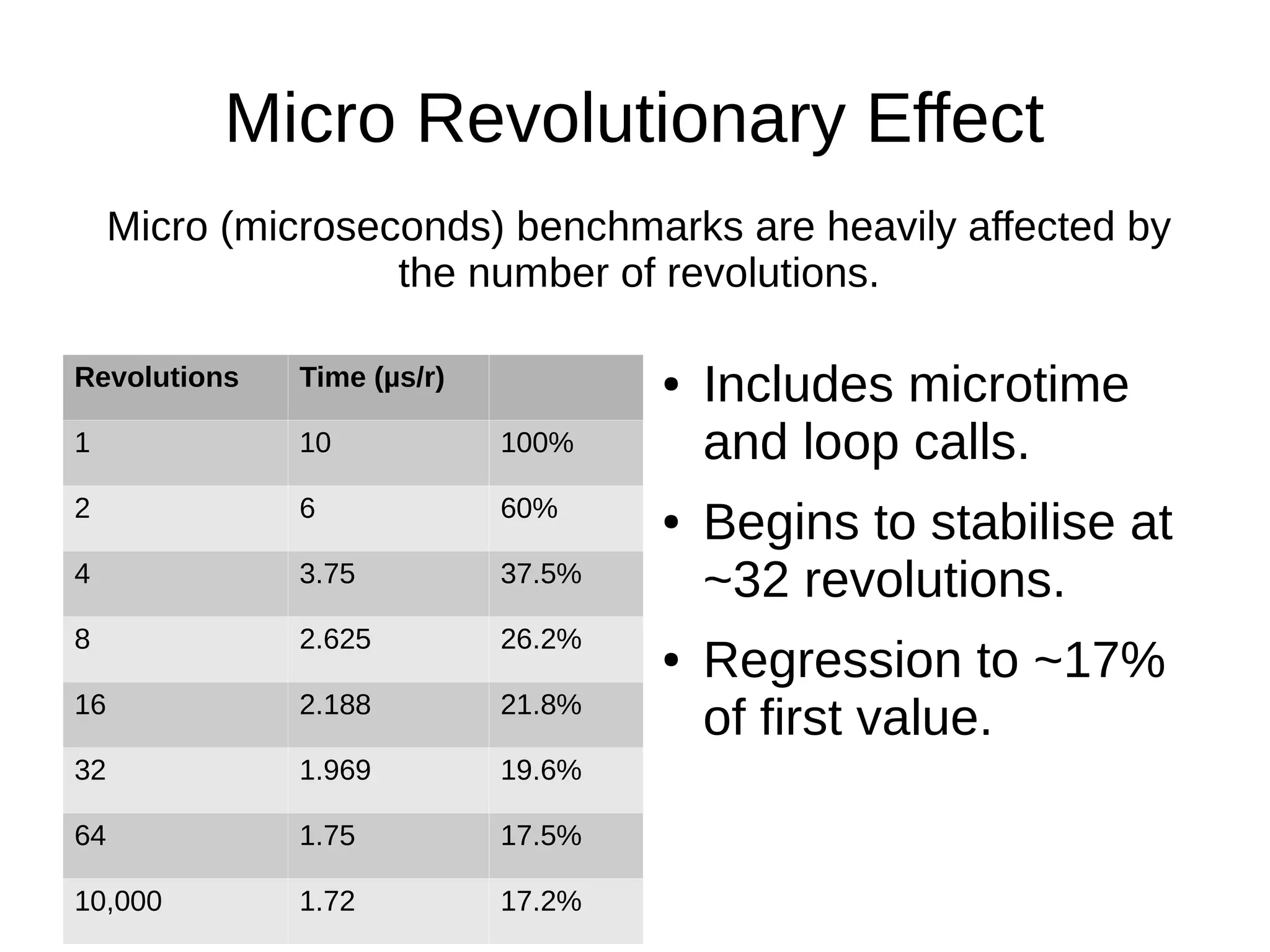 Micro Revolutionary Effect

Micro (microseconds) benchmarks are heavily affected by the number of revolutions.

| Revolutions | Time (μs/r) | |
|---|---|---|
| 1 | 10 | 100% |
| 2 | 6 | 60% |
| 4 | 3.75 | 37.5% |
| 8 | 2.625 | 26.2% |
| 16 | 2.188 | 21.8% |
| 32 | 1.969 | 19.6% |
| 64 | 1.75 | 17.5% |
| 10,000 | 1.72 | 17.2% |

• Includes microtime and loop calls.
• Begins to stabilise at ~32 revolutions.
• Regression to ~17% of first value.